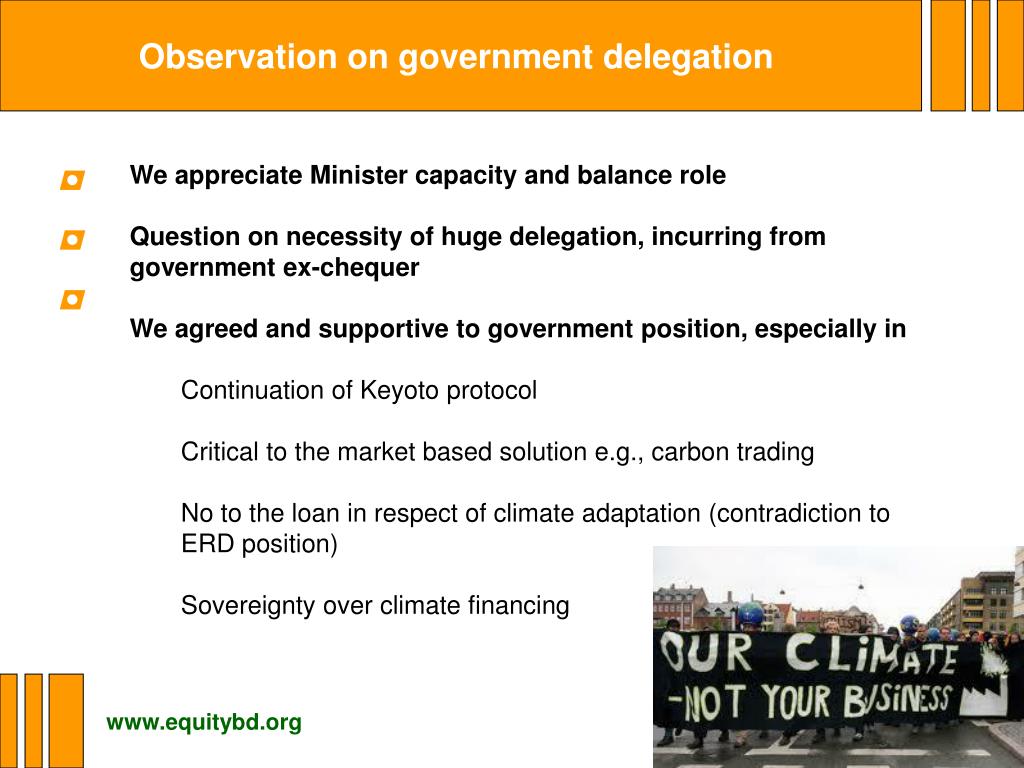 Observation on government delegation

We appreciate Minister capacity and balance role

Question on necessity of huge delegation, incurring from government ex-chequer

We agreed and supportive to government position, especially in

Continuation of Keyoto protocol

Critical to the market based solution e.g., carbon trading

No to the loan in respect of climate adaptation (contradiction to ERD position)

Sovereignty over climate financing

OUR CLIMATE
-NOT YOUR BUSINESS

www.equitybd.org